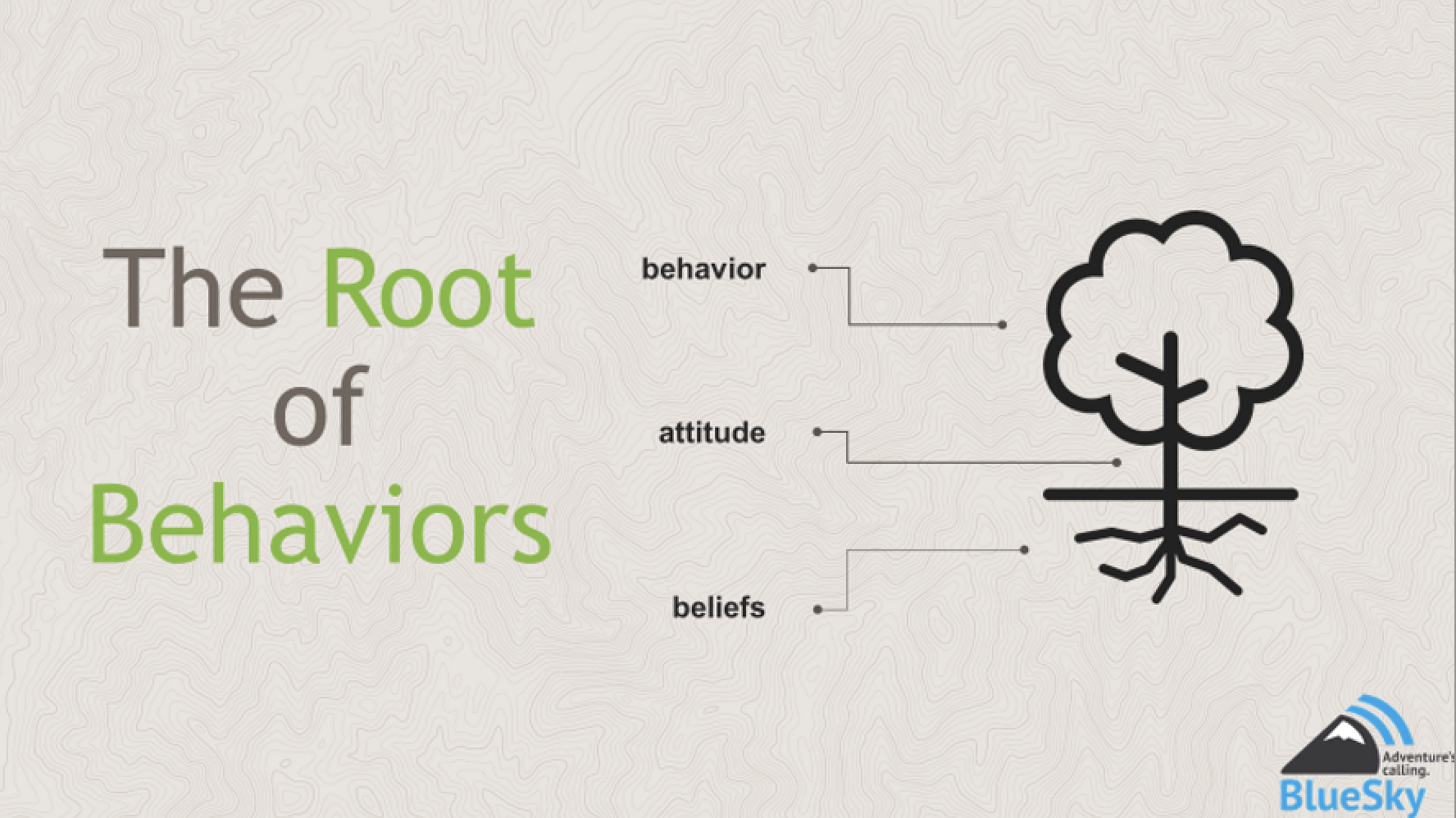 The Root of Behaviors

behavior

attitude

beliefs

Adventure's calling.
BlueSky